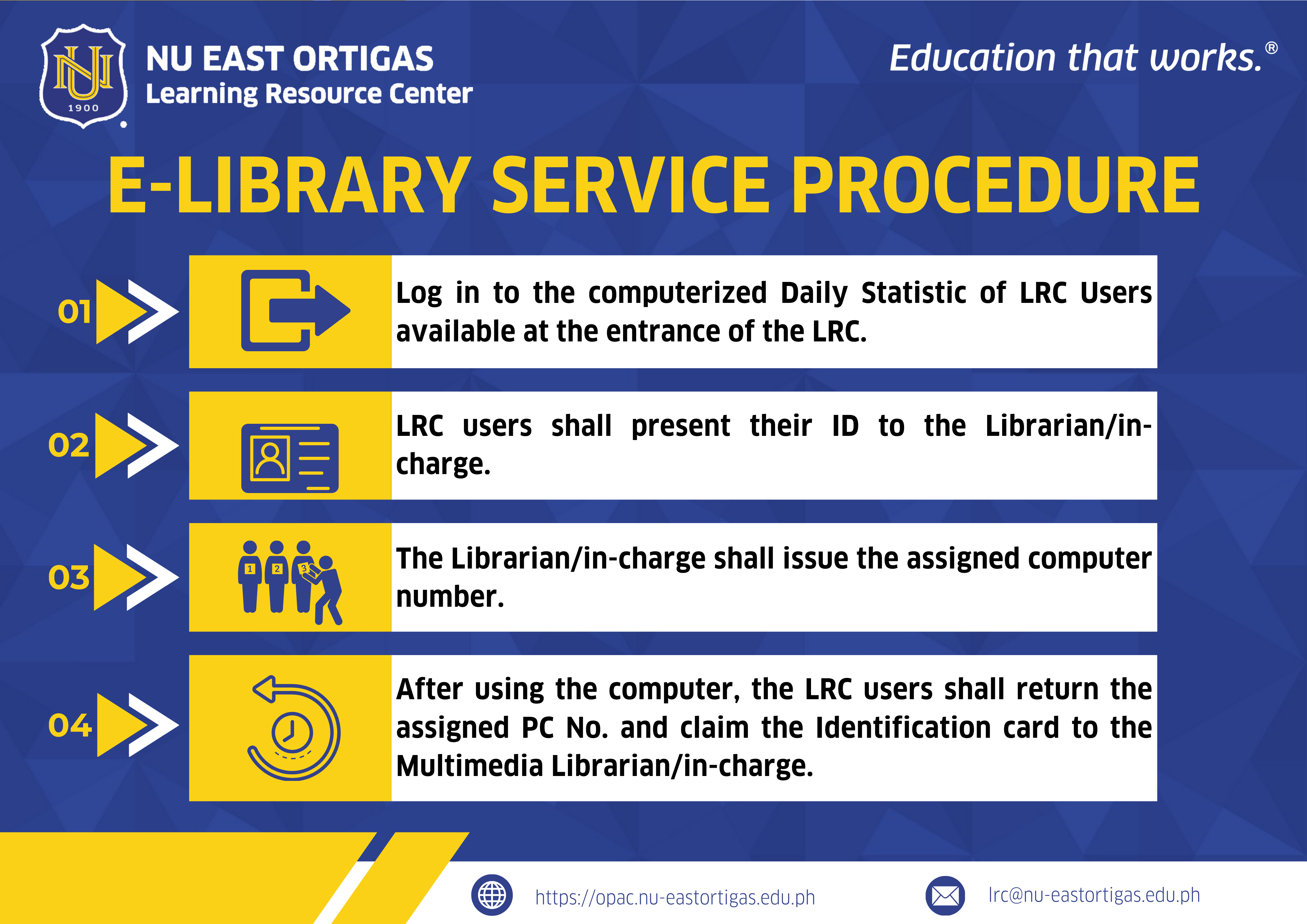 NU
1900

NU EAST ORTIGAS
Learning Resource Center

Education that works.®

E-LIBRARY SERVICE PROCEDURE

01

Log in to the computerized Daily Statistic of LRC Users available at the entrance of the LRC.

02

LRC users shall present their ID to the Librarian/in-charge.

03

1 2 3

The Librarian/in-charge shall issue the assigned computer number.

04

After using the computer, the LRC users shall return the assigned PC No. and claim the Identification card to the Multimedia Librarian/in-charge.

https://opac.nu-eastortigas.edu.ph

lrc@nu-eastortigas.edu.ph